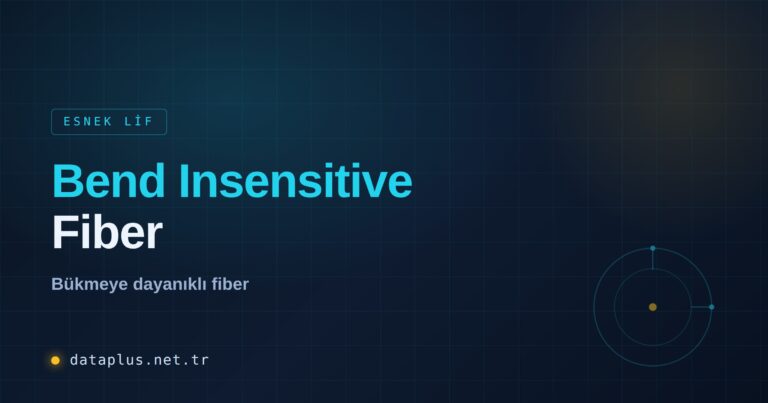 ESNEK LİF

Bend Insensitive Fiber

Bükmeye dayanıklı fiber

dataplus.net.tr